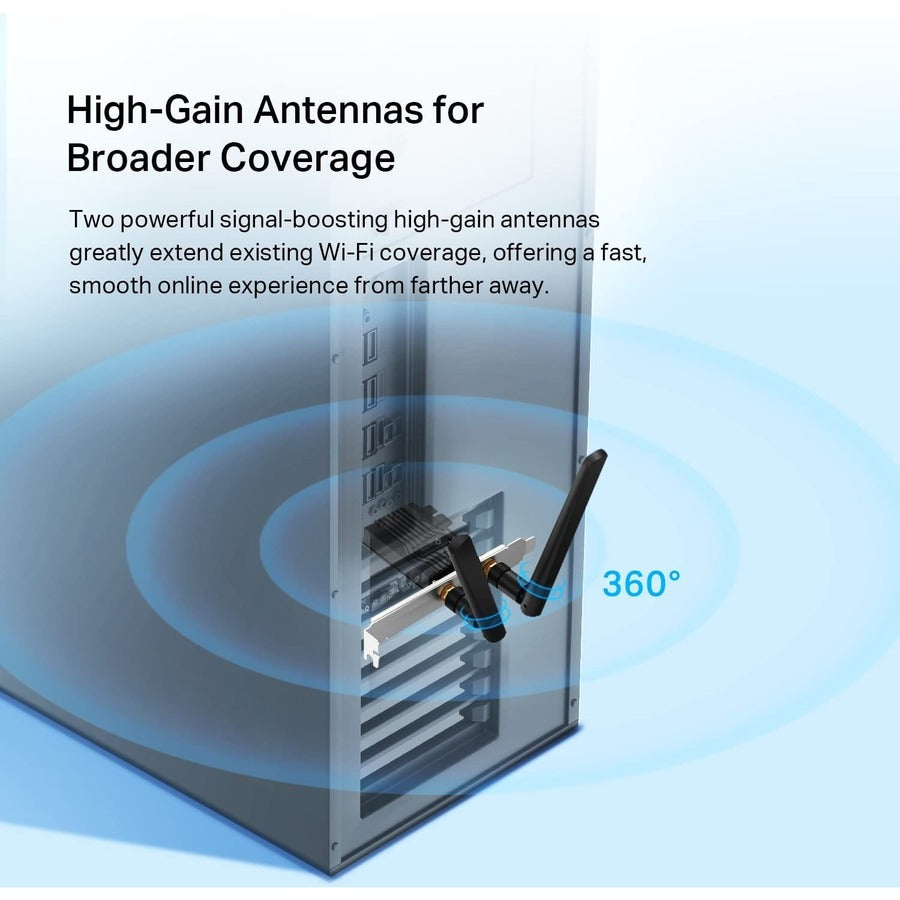 High-Gain Antennas for Broader Coverage

Two powerful signal-boosting high-gain antennas greatly extend existing Wi-Fi coverage, offering a fast, smooth online experience from farther away.

360°